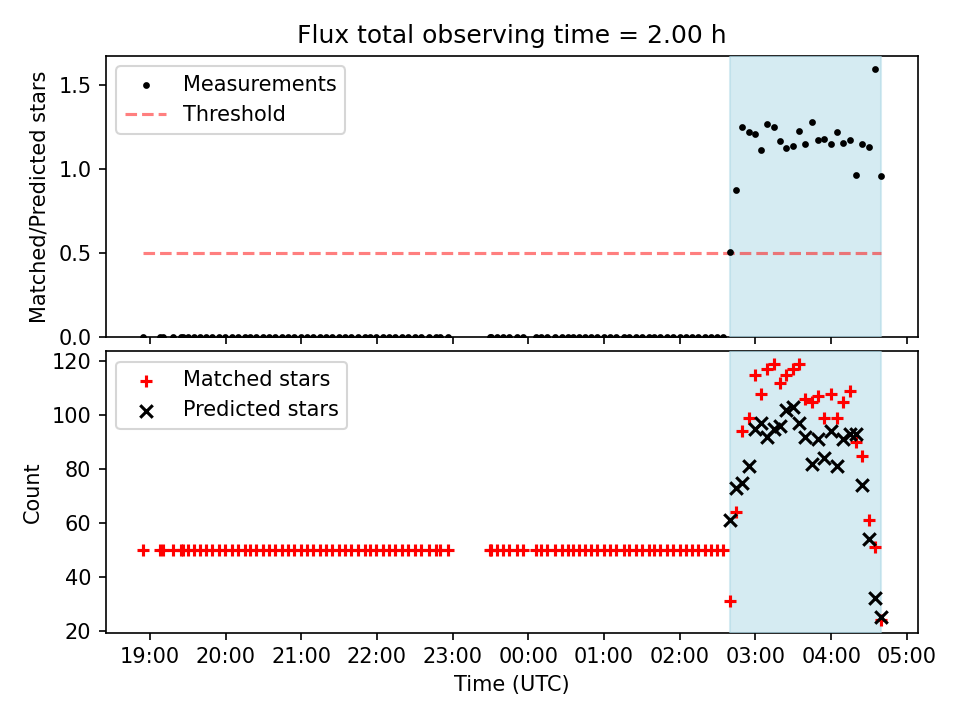 Flux total observing time = 2.00 h

Measurements
Threshold

Matched/Predicted stars

1.5
1.0
0.5
0.0

Matched stars
Predicted stars

Count

120
100
80
60
40
20

19:00 20:00 21:00 22:00 23:00 00:00 01:00 02:00 03:00 04:00 05:00

Time (UTC)